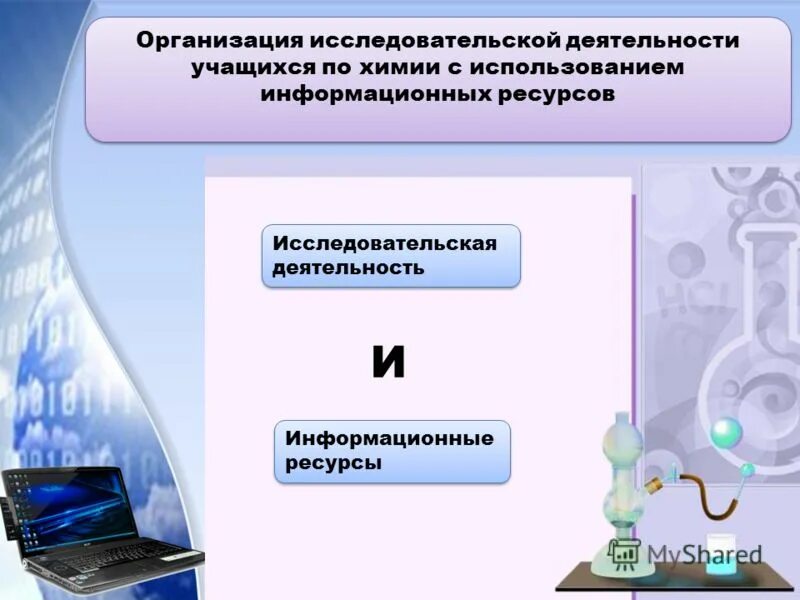 Организация исследовательской деятельности учащихся по химии с использованием информационных ресурсов

Исследовательская деятельность

И

Информационные ресурсы

HCl

MyShared